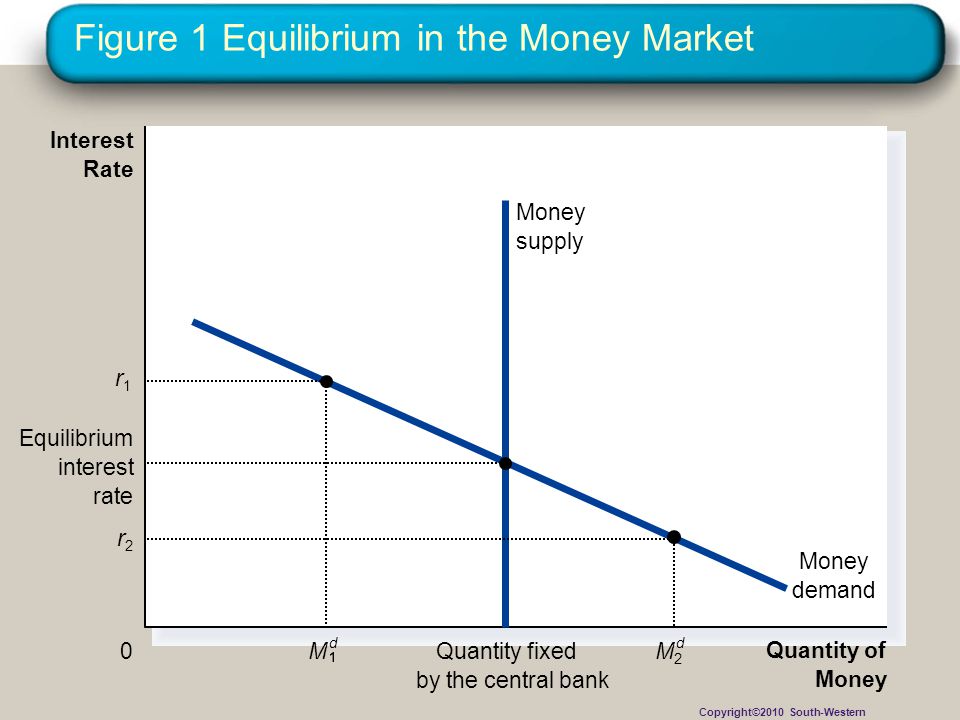 Figure 1 Equilibrium in the Money Market

Interest Rate

Money supply

$r_1$

Equilibrium interest rate

$r_2$

Money demand

0

$M_1^d$

Quantity fixed by the central bank

$M_2^d$

Quantity of Money

Copyright©2010 South-Western